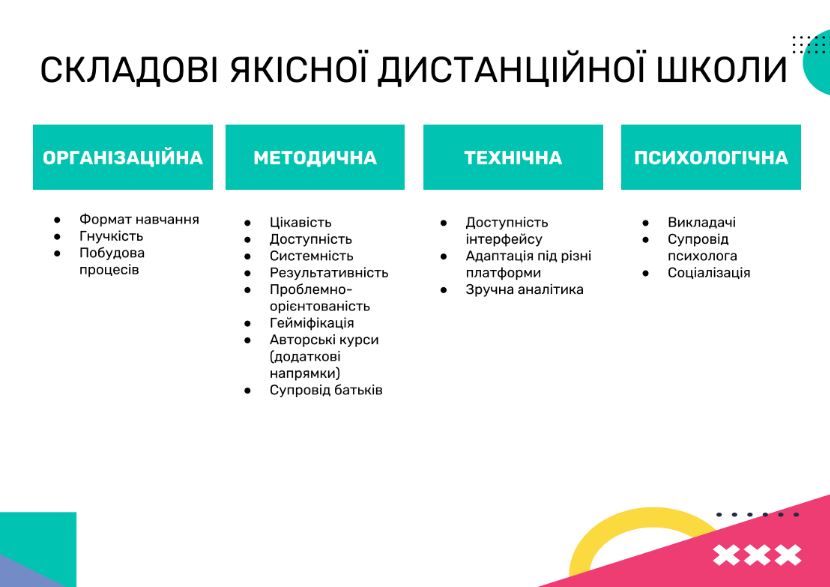 СКЛАДОВІ ЯКІСНОЇ ДИСТАНЦІЙНОЇ ШКОЛИ

ОРГАНІЗАЦІЙНА

- Формат навчання
- Гнучкість
- Побудова процесів

МЕТОДИЧНА

- Цікавість
- Доступність
- Системність
- Результативність
- Проблемно-орієнтованість
- Гейміфікація
- Авторські курси (додаткові напрямки)
- Супровід батьків

ТЕХНІЧНА

- Доступність інтерфейсу
- Адаптація під різні платформи
- Зручна аналітика

ПСИХОЛОГІЧНА

- Викладачі
- Супровід психолога
- Соціалізація